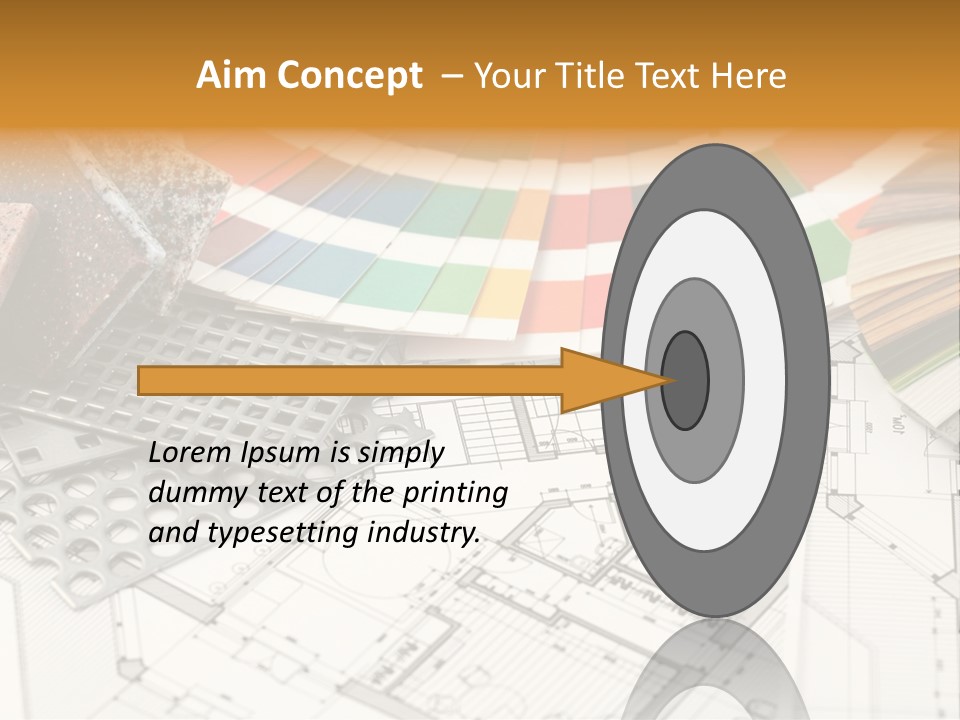 Aim Concept – Your Title Text Here

Lorem Ipsum is simply dummy text of the printing and typesetting industry.